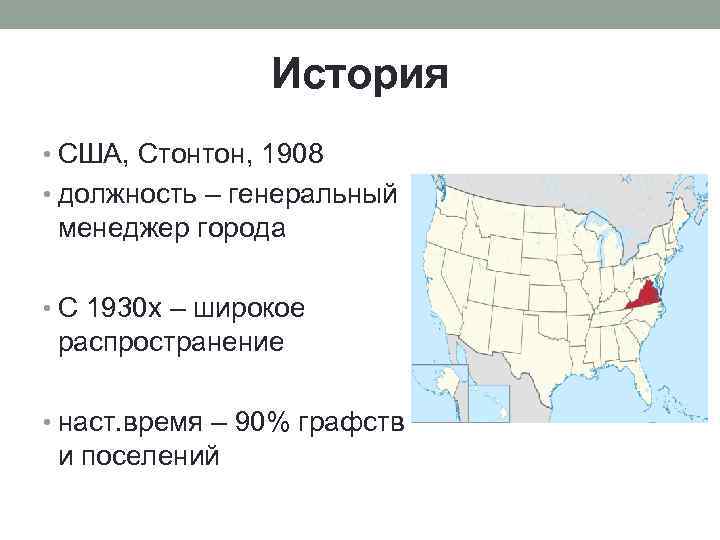 История

• США, Стонтон, 1908
• должность – генеральный менеджер города

• С 1930х – широкое распространение

• наст.время – 90% графств и поселений